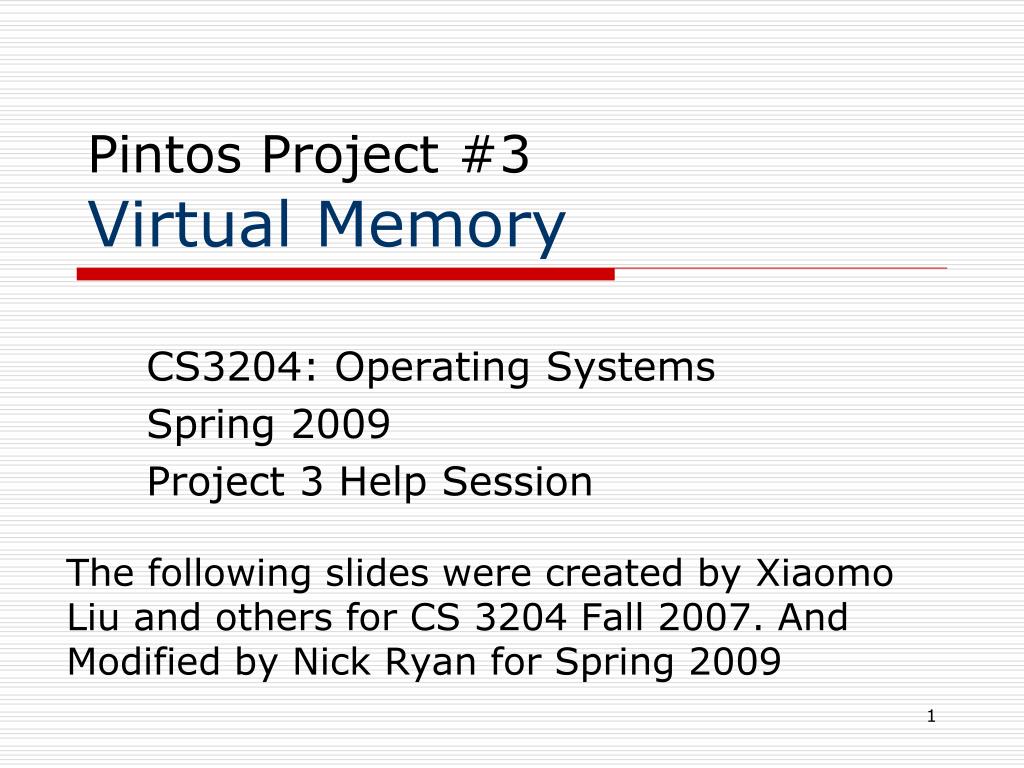 Pintos Project #3
Virtual Memory

CS3204: Operating Systems
Spring 2009
Project 3 Help Session

The following slides were created by Xiaomo Liu and others for CS 3204 Fall 2007. And Modified by Nick Ryan for Spring 2009

1